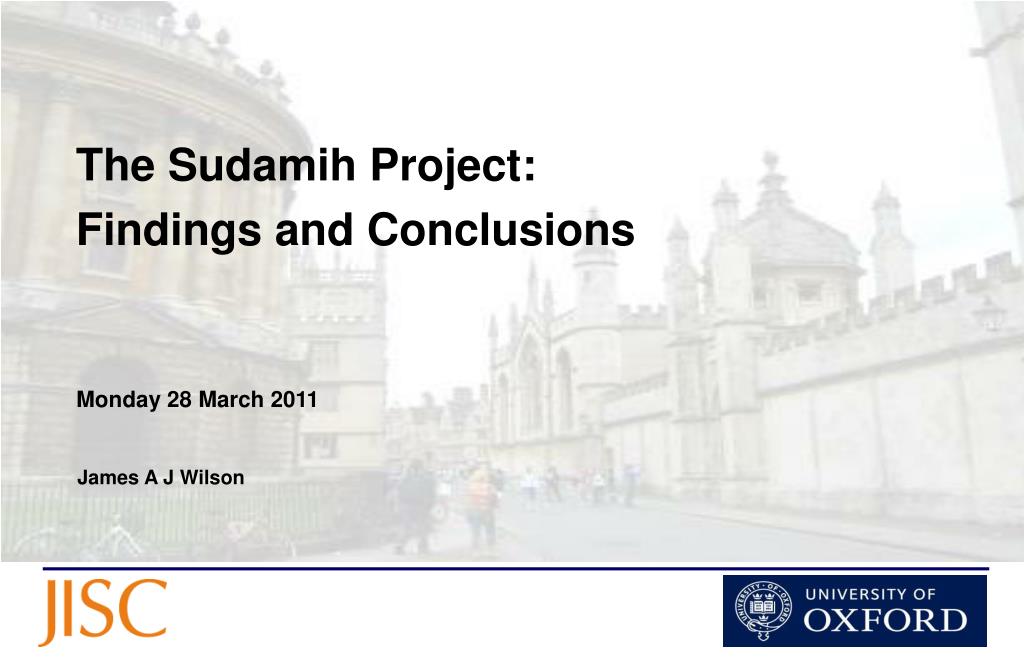 The Sudamih Project:
Findings and Conclusions

Monday 28 March 2011

James A J Wilson

JISC

UNIVERSITY OF OXFORD